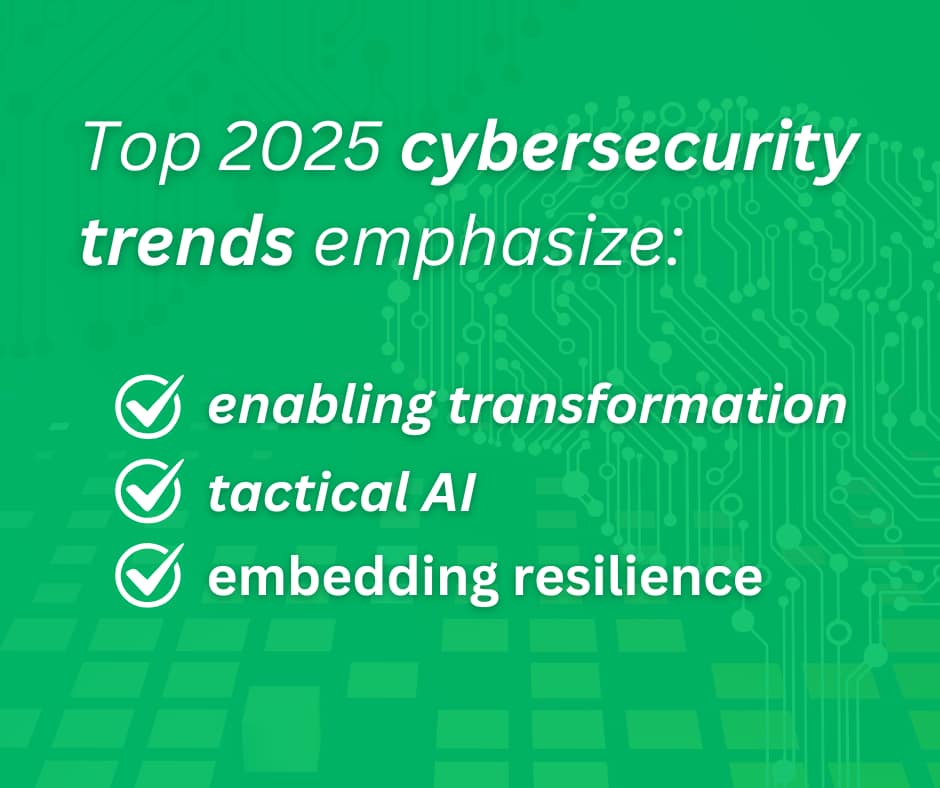 Top 2025 cybersecurity trends emphasize:

enabling transformation
tactical AI
embedding resilience